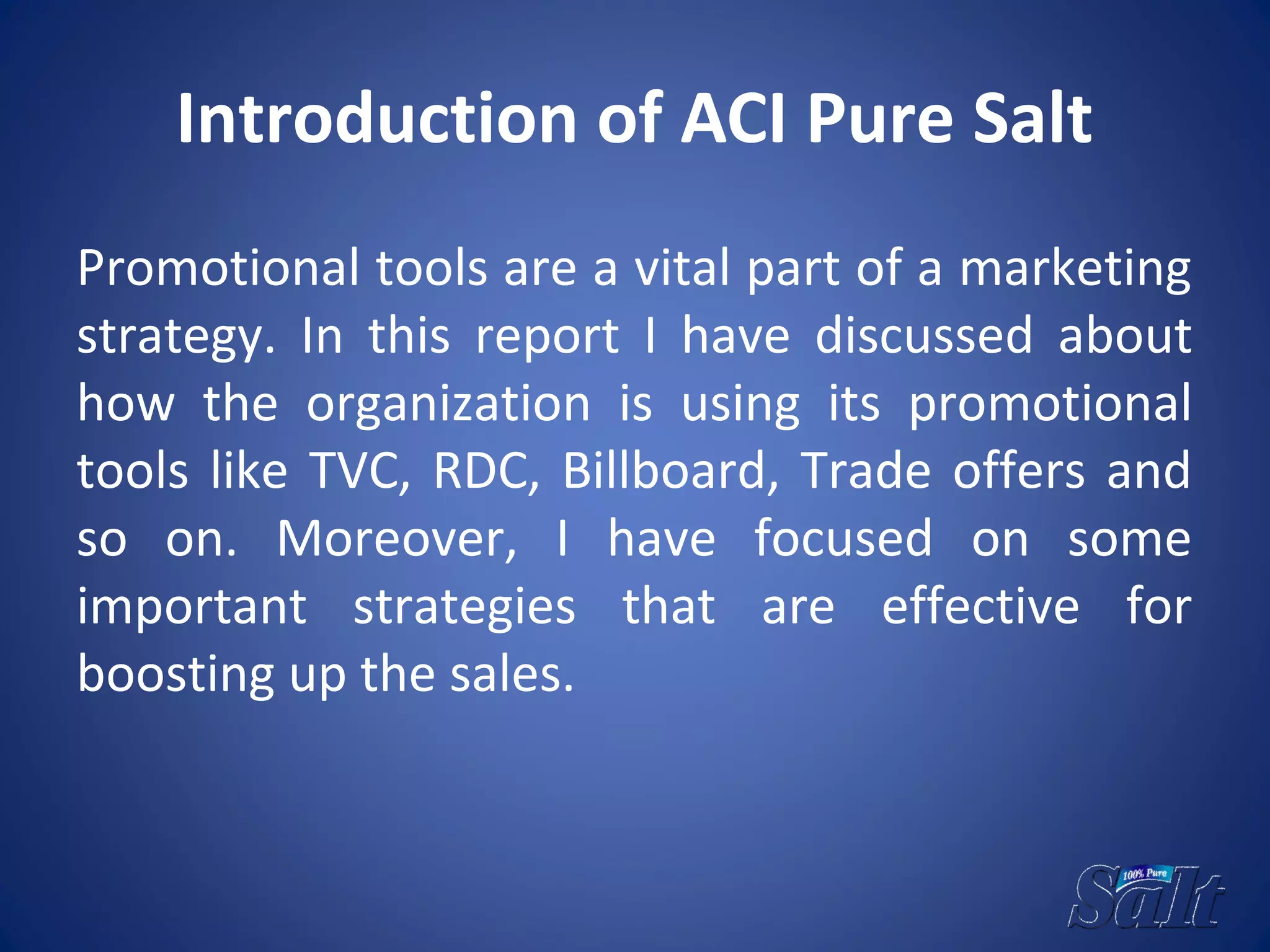 Introduction of ACI Pure Salt

Promotional tools are a vital part of a marketing strategy. In this report I have discussed about how the organization is using its promotional tools like TVC, RDC, Billboard, Trade offers and so on. Moreover, I have focused on some important strategies that are effective for boosting up the sales.

100% Pure
Salt